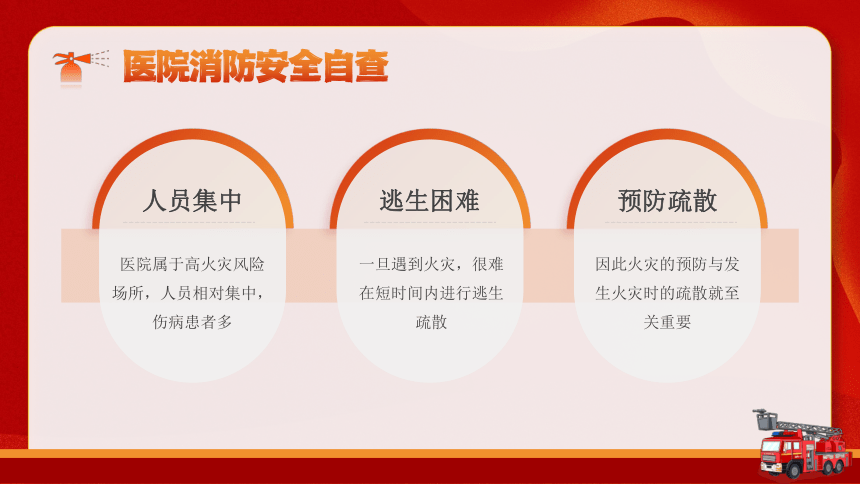 医院消防安全自查

人员集中

医院属于高火灾风险场所，人员相对集中，伤病患者多

逃生困难

一旦遇到火灾，很难在短时间内进行逃生疏散

预防疏散

因此火灾的预防与发生火灾时的疏散就至关重要